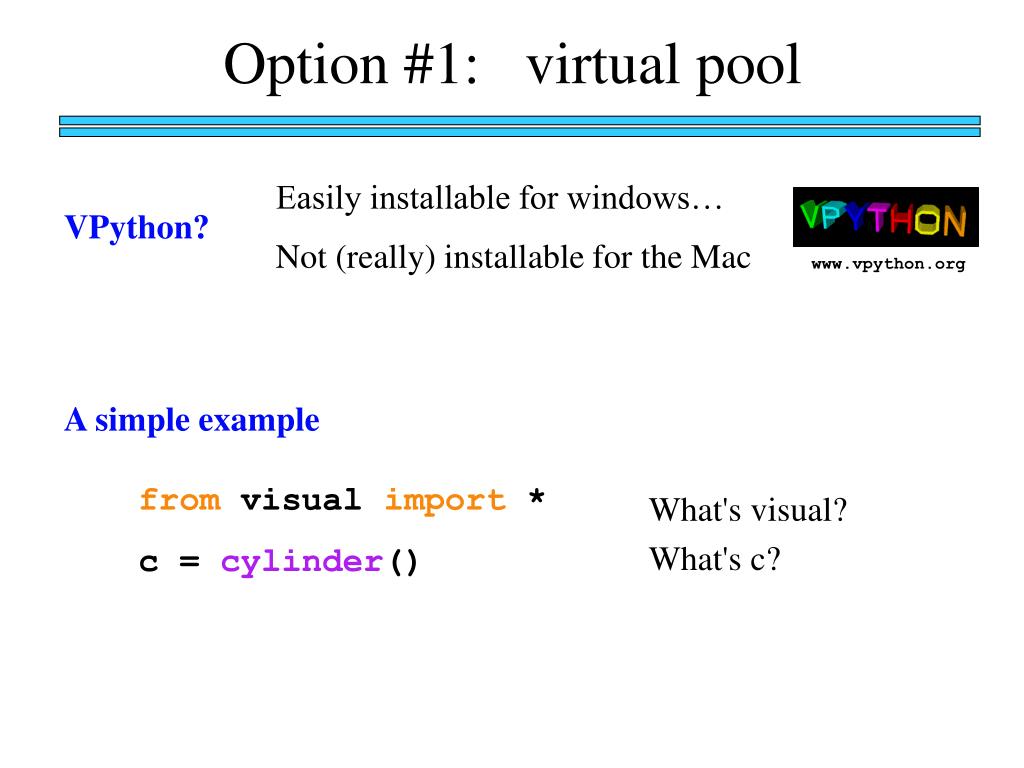 Option #1: virtual pool

VPython?

Easily installable for windows…

Not (really) installable for the Mac

VPYTHON
www.vpython.org

A simple example

from visual import *

c = cylinder()

What's visual?

What's c?